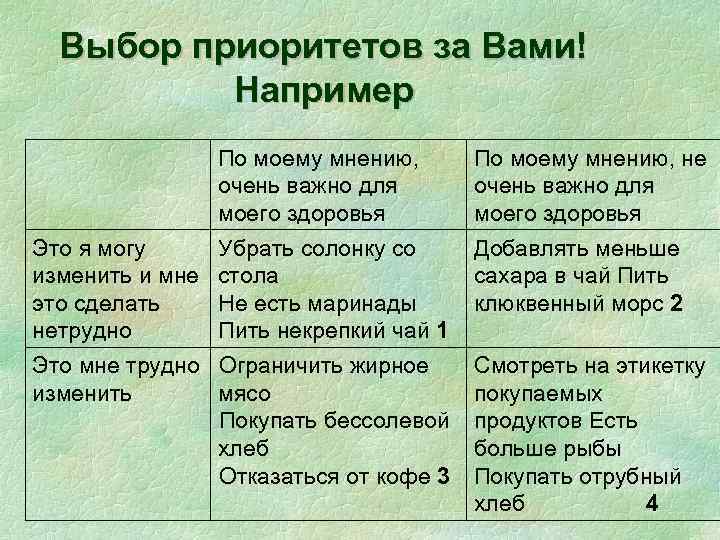 Выбор приоритетов за Вами!
Например

| | По моему мнению, очень важно для моего здоровья | По моему мнению, не очень важно для моего здоровья |
|---|---|---|
| Это я могу изменить и мне это сделать нетрудно | Убрать солонку со стола Не есть маринады Пить некрепкий чай **1** | Добавлять меньше сахара в чай Пить клюквенный морс **2** |
| Это мне трудно изменить | Ограничить жирное мясо Покупать бессолевой хлеб Отказаться от кофе **3** | Смотреть на этикетку покупаемых продуктов Есть больше рыбы Покупать отрубный хлеб **4** |